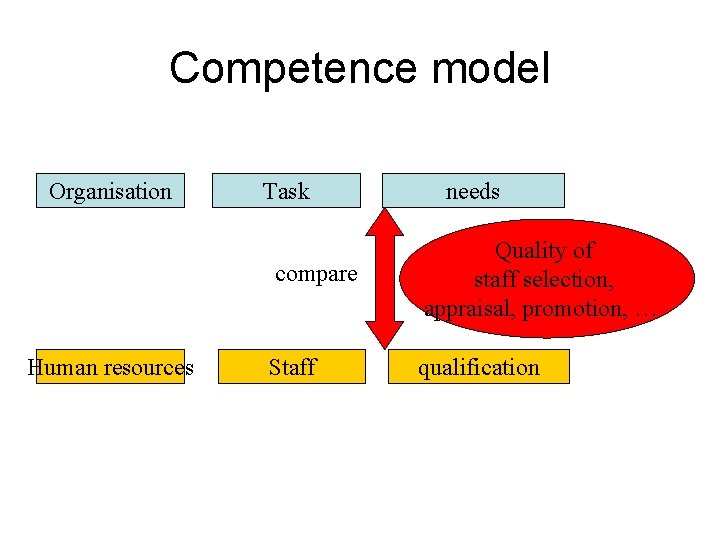 Competence model

Organisation

Task

needs

compare

Quality of staff selection, appraisal, promotion, …

Human resources

Staff

qualification